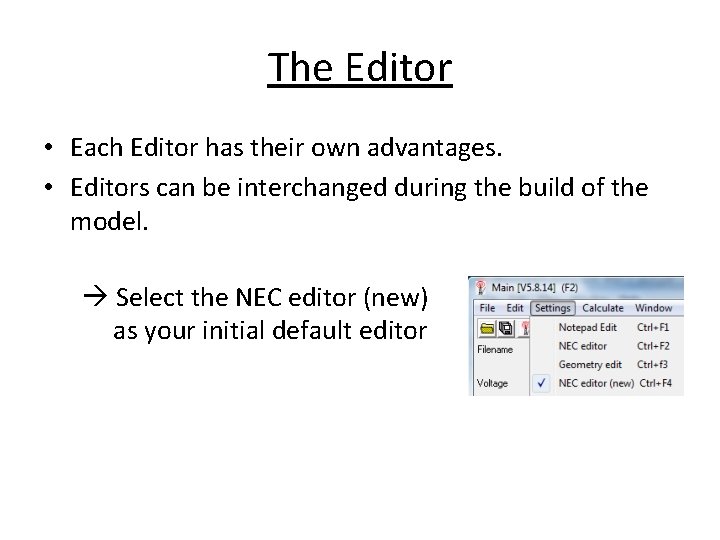 The Editor

• Each Editor has their own advantages.
• Editors can be interchanged during the build of the model.

→ Select the NEC editor (new) as your initial default editor

Main [V5.8.14] (F2)
File Edit Settings Calculate Window
Filename
Voltage
Notepad Edit Ctrl+F1
NEC editor Ctrl+F2
Geometry edit Ctrl+f3
✓ NEC editor (new) Ctrl+F4